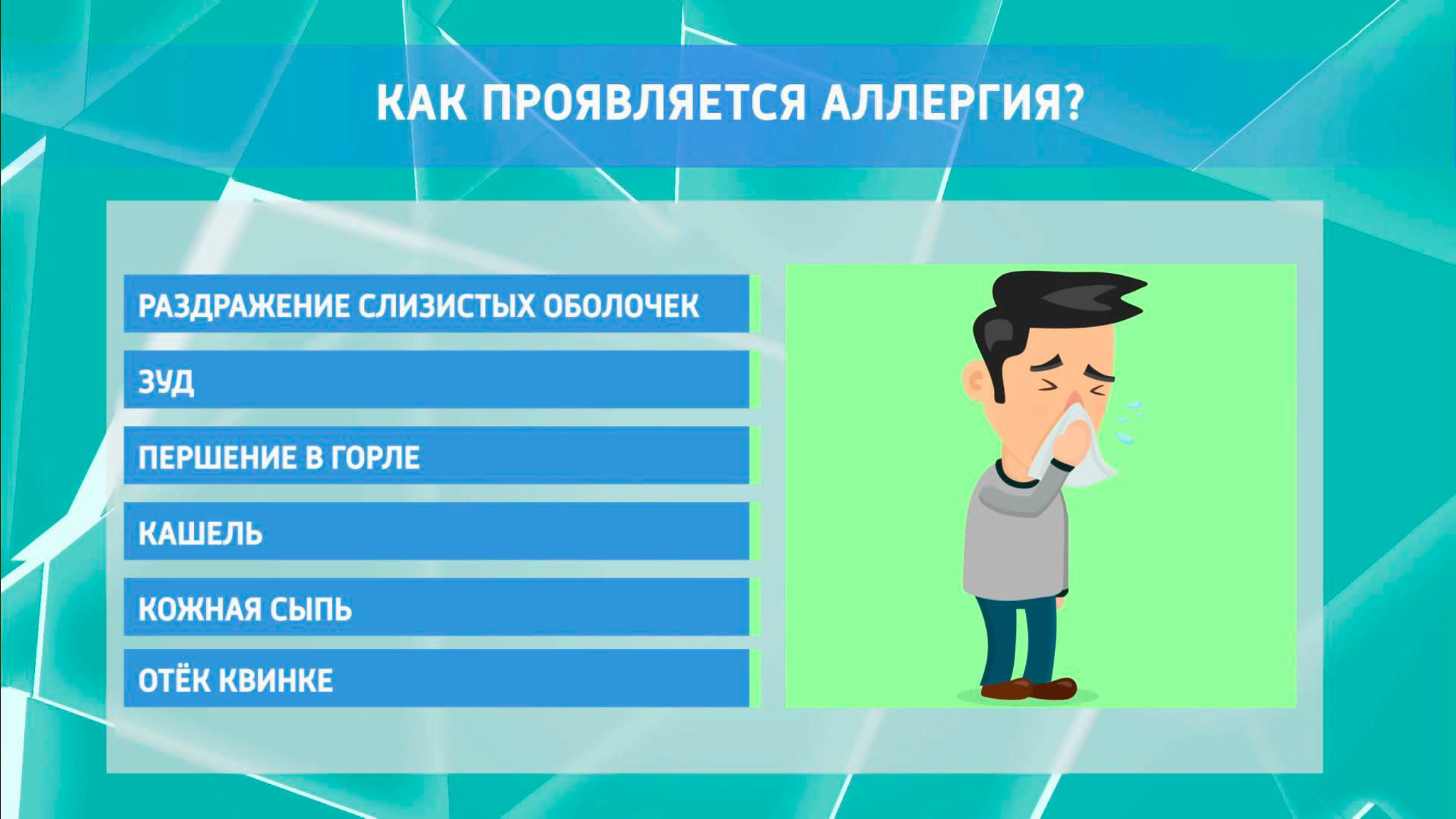 КАК ПРОЯВЛЯЕТСЯ АЛЛЕРГИЯ?

РАЗДРАЖЕНИЕ СЛИЗИСТЫХ ОБОЛОЧЕК

ЗУД

ПЕРШЕНИЕ В ГОРЛЕ

КАШЕЛЬ

КОЖНАЯ СЫПЬ

ОТЁК КВИНКЕ